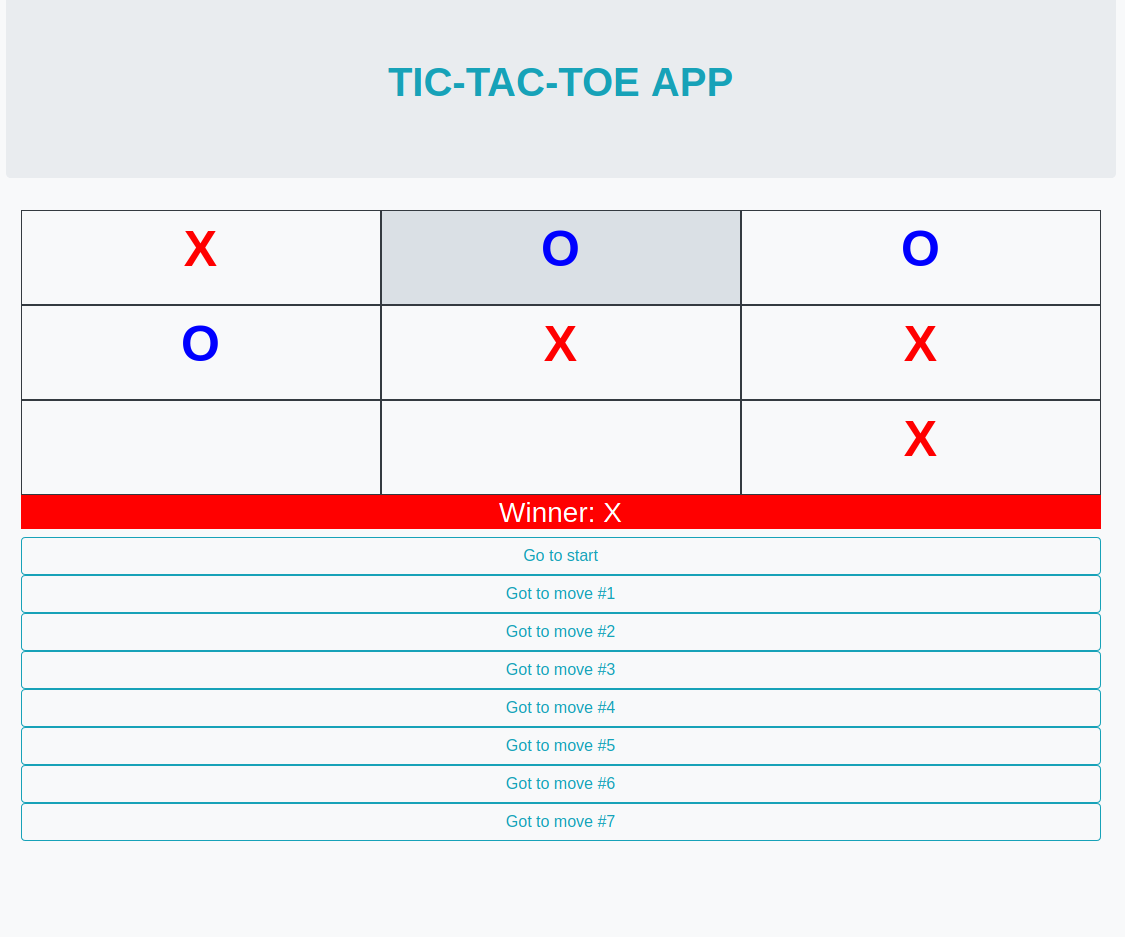 TIC-TAC-TOE APP

| X | O | O |
|---|---|---|
| O | X | X |
|   |   | X |

Winner: X

Go to start
Got to move #1
Got to move #2
Got to move #3
Got to move #4
Got to move #5
Got to move #6
Got to move #7